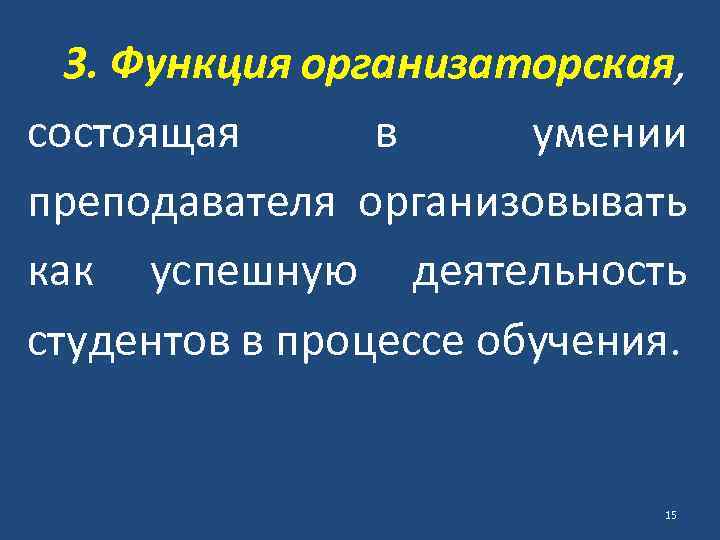 3. Функция организаторская, состоящая в умении преподавателя организовывать как успешную деятельность студентов в процессе обучения.

15